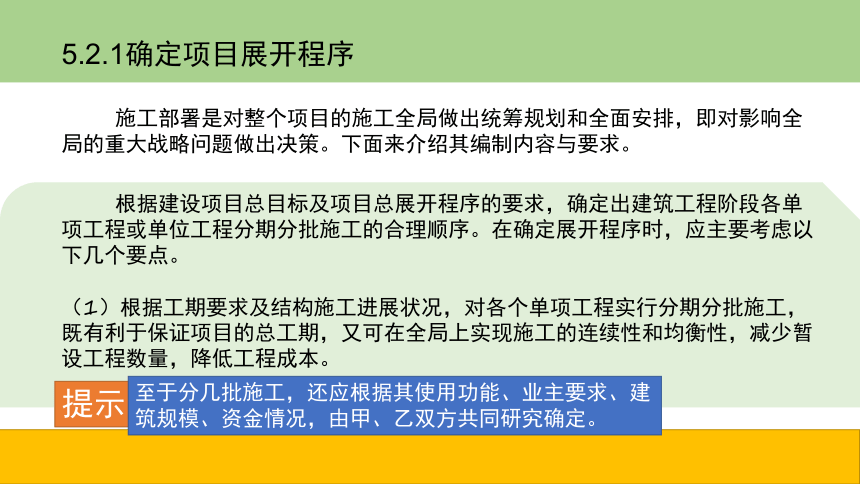 5.2.1确定项目展开程序

施工部署是对整个项目的施工全局做出统筹规划和全面安排，即对影响全局的重大战略问题做出决策。下面来介绍其编制内容与要求。

根据建设项目总目标及项目总展开程序的要求，确定出建筑工程阶段各单项工程或单位工程分期分批施工的合理顺序。在确定展开程序时，应主要考虑以下几个要点。

（1）根据工期要求及结构施工进展状况，对各个单项工程实行分期分批施工，既有利于保证项目的总工期，又可在全局上实现施工的连续性和均衡性，减少暂设工程数量，降低工程成本。

提示

至于分几批施工，还应根据其使用功能、业主要求、建筑规模、资金情况，由甲、乙双方共同研究确定。